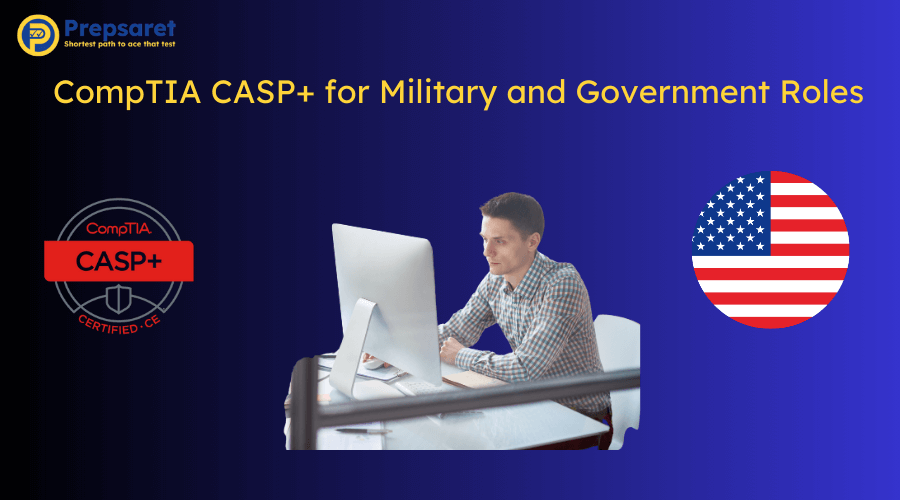 Prepsaret
Shortest path to ace that test

CompTIA CASP+ for Military and Government Roles

CompTIA
CASP+
CERTIFIED · CE